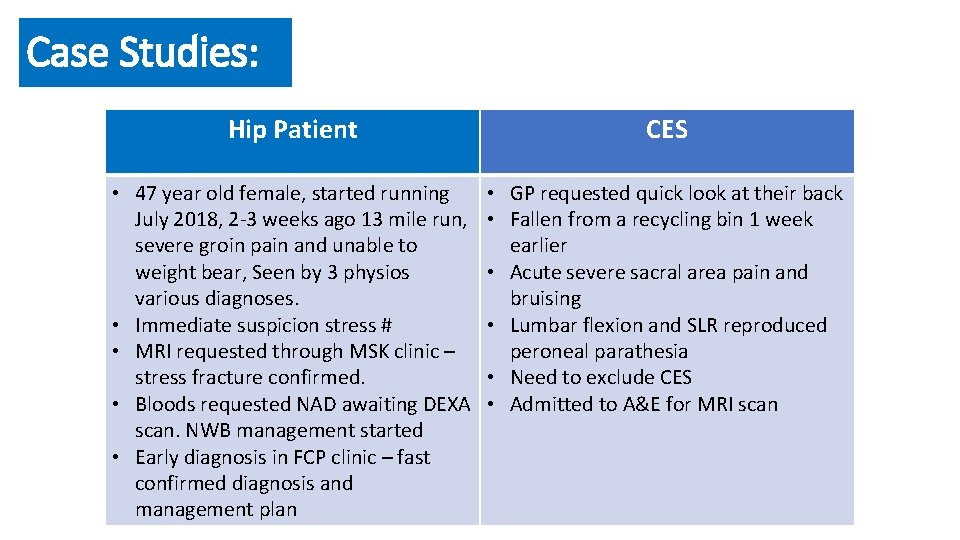 Case Studies:

| Hip Patient | CES |
|---|---|
| • 47 year old female, started running July 2018, 2-3 weeks ago 13 mile run, severe groin pain and unable to weight bear, Seen by 3 physios various diagnoses. • Immediate suspicion stress # • MRI requested through MSK clinic – stress fracture confirmed. • Bloods requested NAD awaiting DEXA scan. NWB management started • Early diagnosis in FCP clinic – fast confirmed diagnosis and management plan | • GP requested quick look at their back • Fallen from a recycling bin 1 week earlier • Acute severe sacral area pain and bruising • Lumbar flexion and SLR reproduced peroneal parathesia • Need to exclude CES • Admitted to A&E for MRI scan |